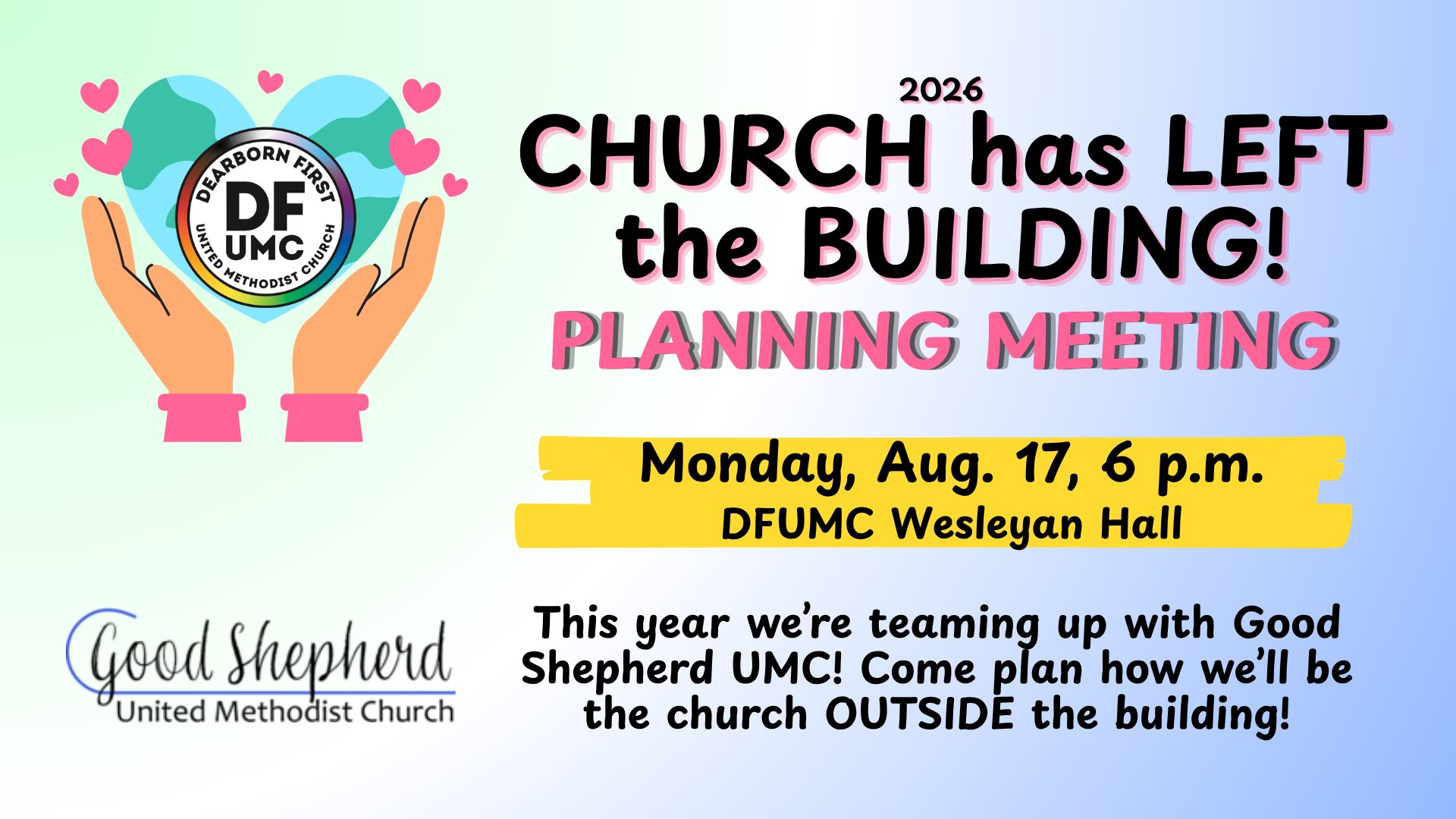 DEARBORN FIRST
DF
UMC
UNITED METHODIST CHURCH

2026
CHURCH has LEFT the BUILDING!
PLANNING MEETING

Monday, Aug. 17, 6 p.m.
DFUMC Wesleyan Hall

Good Shepherd
United Methodist Church

This year we're teaming up with Good Shepherd UMC! Come plan how we'll be the church OUTSIDE the building!